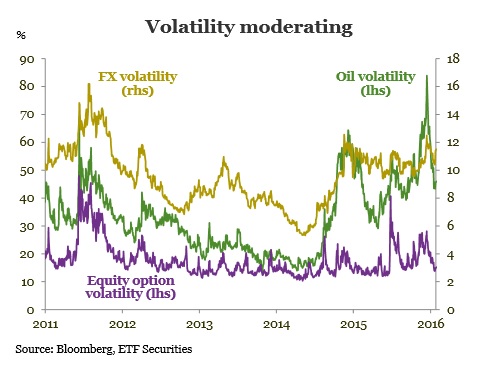 Volatility moderating

%

90
80
70
60
50
40
30
20
10
0

18
16
14
12
10
8
6
4
2
0

FX volatility (rhs)

Oil volatility (lhs)

Equity option volatility (lhs)

2011 2012 2013 2014 2015 2016

Source: Bloomberg, ETF Securities